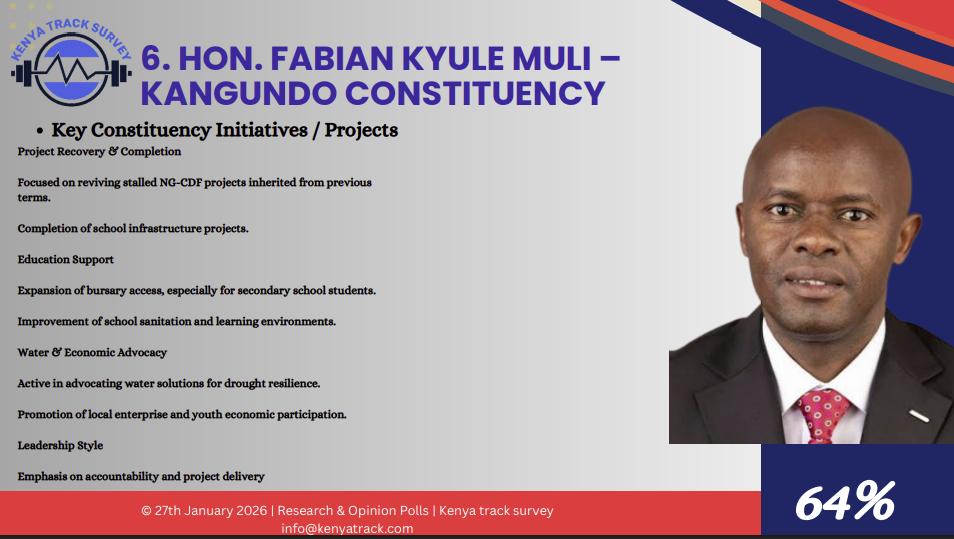 KENYA TRACK SURVEY

6. HON. FABIAN KYULE MULI – KANGUNDO CONSTITUENCY

• Key Constituency Initiatives / Projects

Project Recovery & Completion

Focused on reviving stalled NG-CDF projects inherited from previous terms.

Completion of school infrastructure projects.

Education Support

Expansion of bursary access, especially for secondary school students.

Improvement of school sanitation and learning environments.

Water & Economic Advocacy

Active in advocating water solutions for drought resilience.

Promotion of local enterprise and youth economic participation.

Leadership Style

Emphasis on accountability and project delivery

64%

© 27th January 2026 | Research & Opinion Polls | Kenya track survey
info@kenyatrack.com